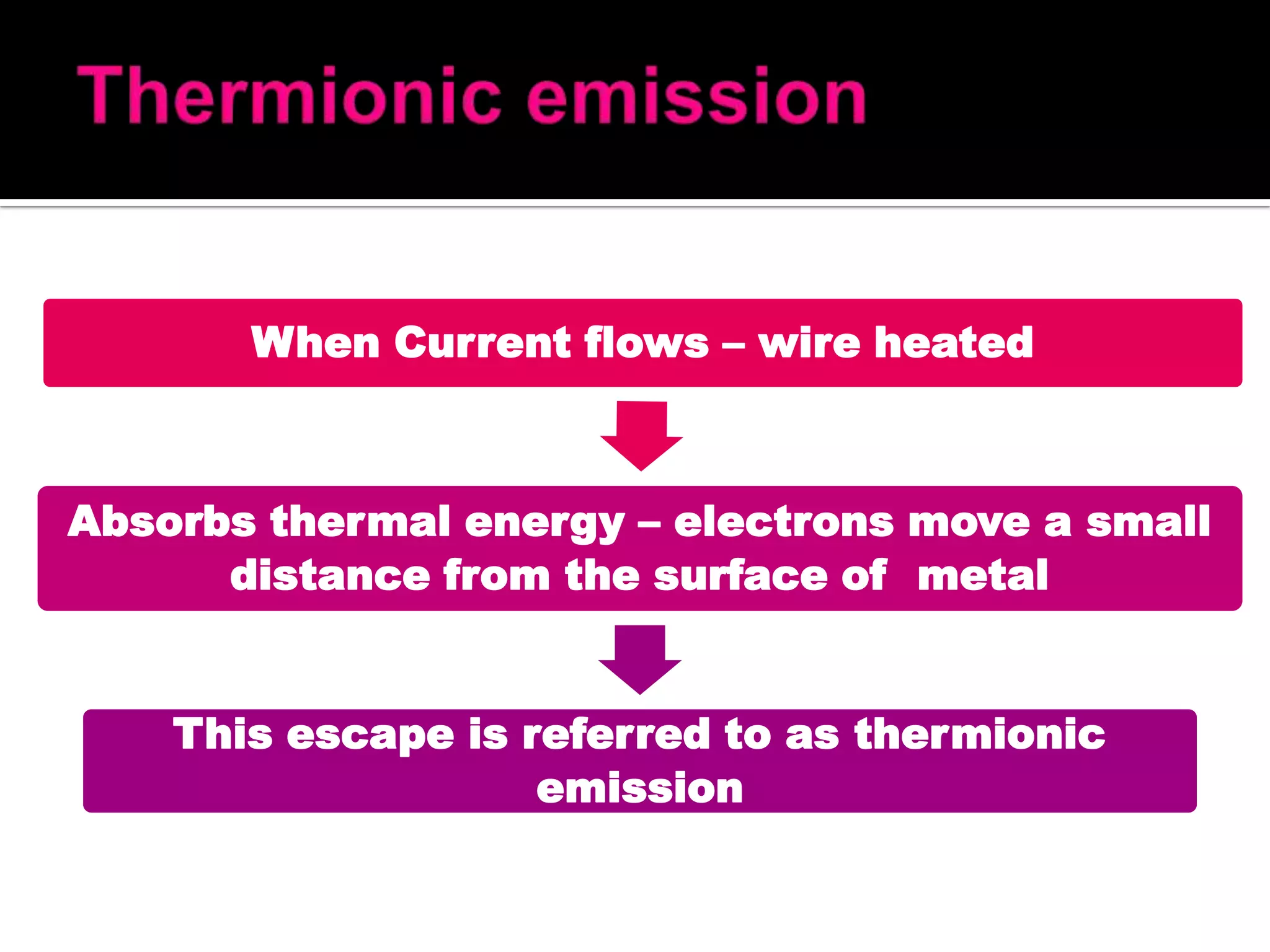 Thermionic emission

When Current flows – wire heated

Absorbs thermal energy – electrons move a small distance from the surface of metal

This escape is referred to as thermionic emission